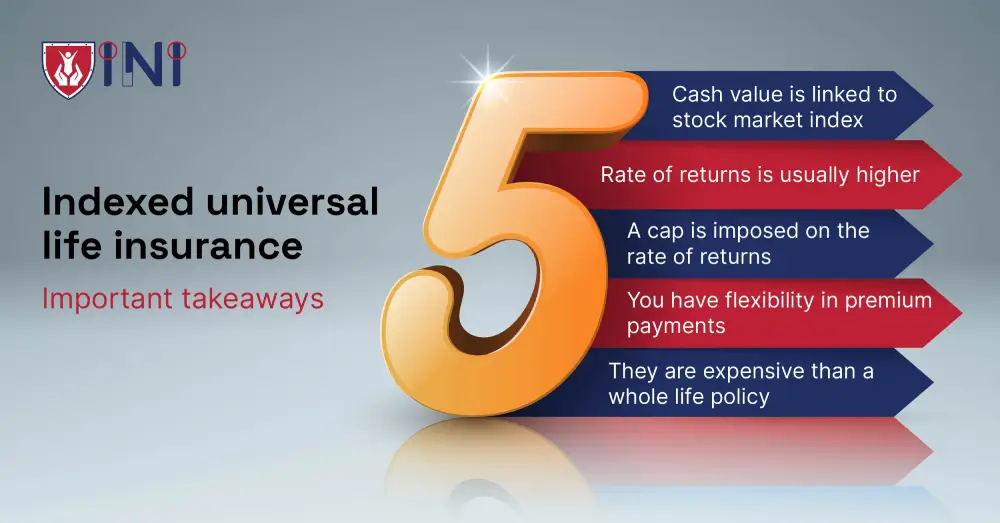 INI

Indexed universal life insurance

Important takeaways

5

Cash value is linked to stock market index

Rate of returns is usually higher

A cap is imposed on the rate of returns

You have flexibility in premium payments

They are expensive than a whole life policy